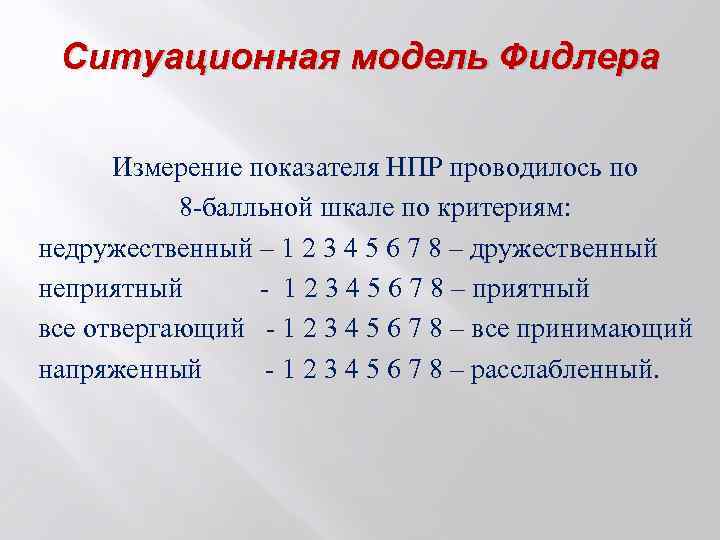 Ситуационная модель Фидлера

Измерение показателя НПР проводилось по 8-балльной шкале по критериям:
недружественный – 1 2 3 4 5 6 7 8 – дружественный
неприятный - 1 2 3 4 5 6 7 8 – приятный
все отвергающий - 1 2 3 4 5 6 7 8 – все принимающий
напряженный - 1 2 3 4 5 6 7 8 – расслабленный.